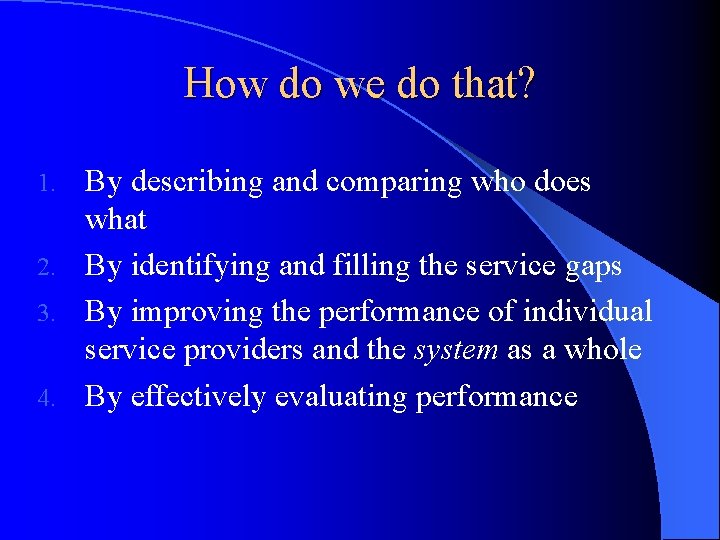 How do we do that?

1. By describing and comparing who does what
2. By identifying and filling the service gaps
3. By improving the performance of individual service providers and the system as a whole
4. By effectively evaluating performance